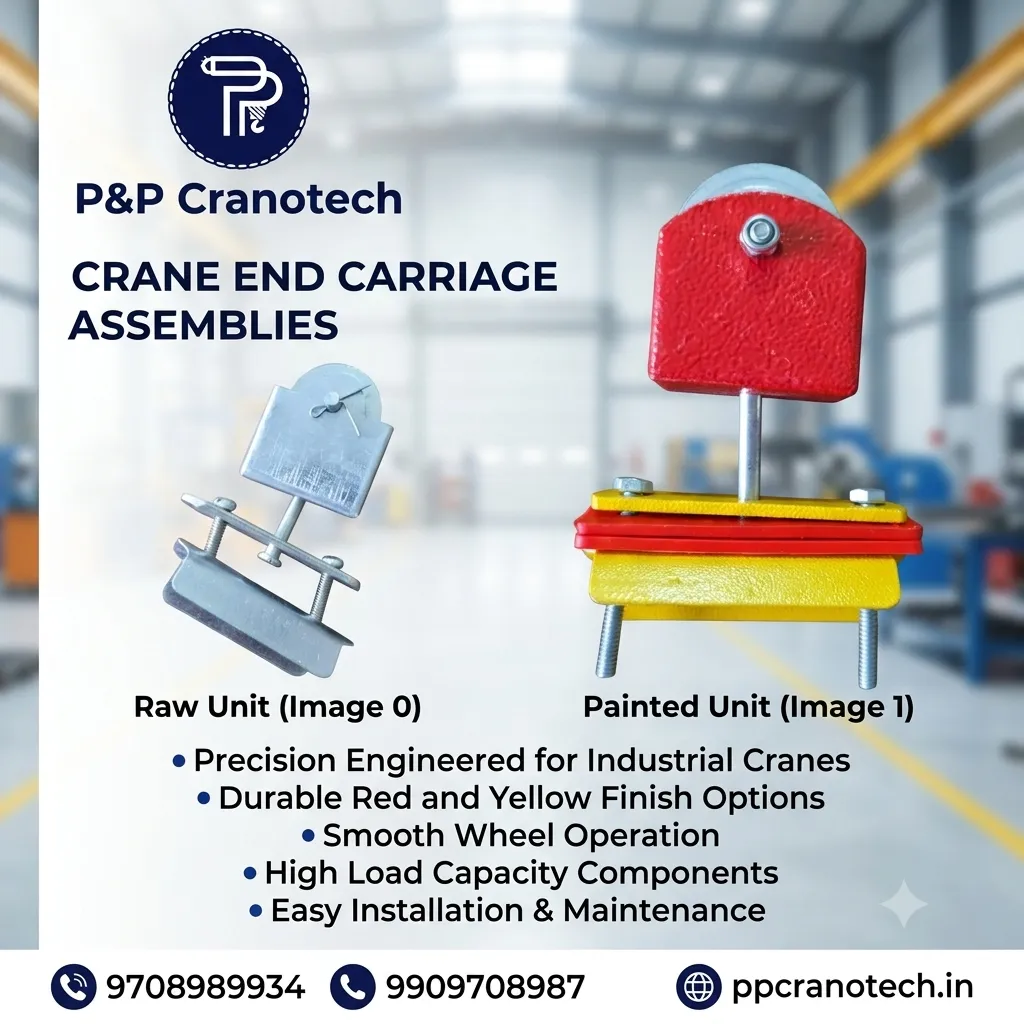 P&P Cranotech

CRANE END CARRIAGE ASSEMBLIES

Raw Unit (Image 0)

Painted Unit (Image 1)

• Precision Engineered for Industrial Cranes
• Durable Red and Yellow Finish Options
• Smooth Wheel Operation
• High Load Capacity Components
• Easy Installation & Maintenance

9708989934 9909708987 ppcranotech.in